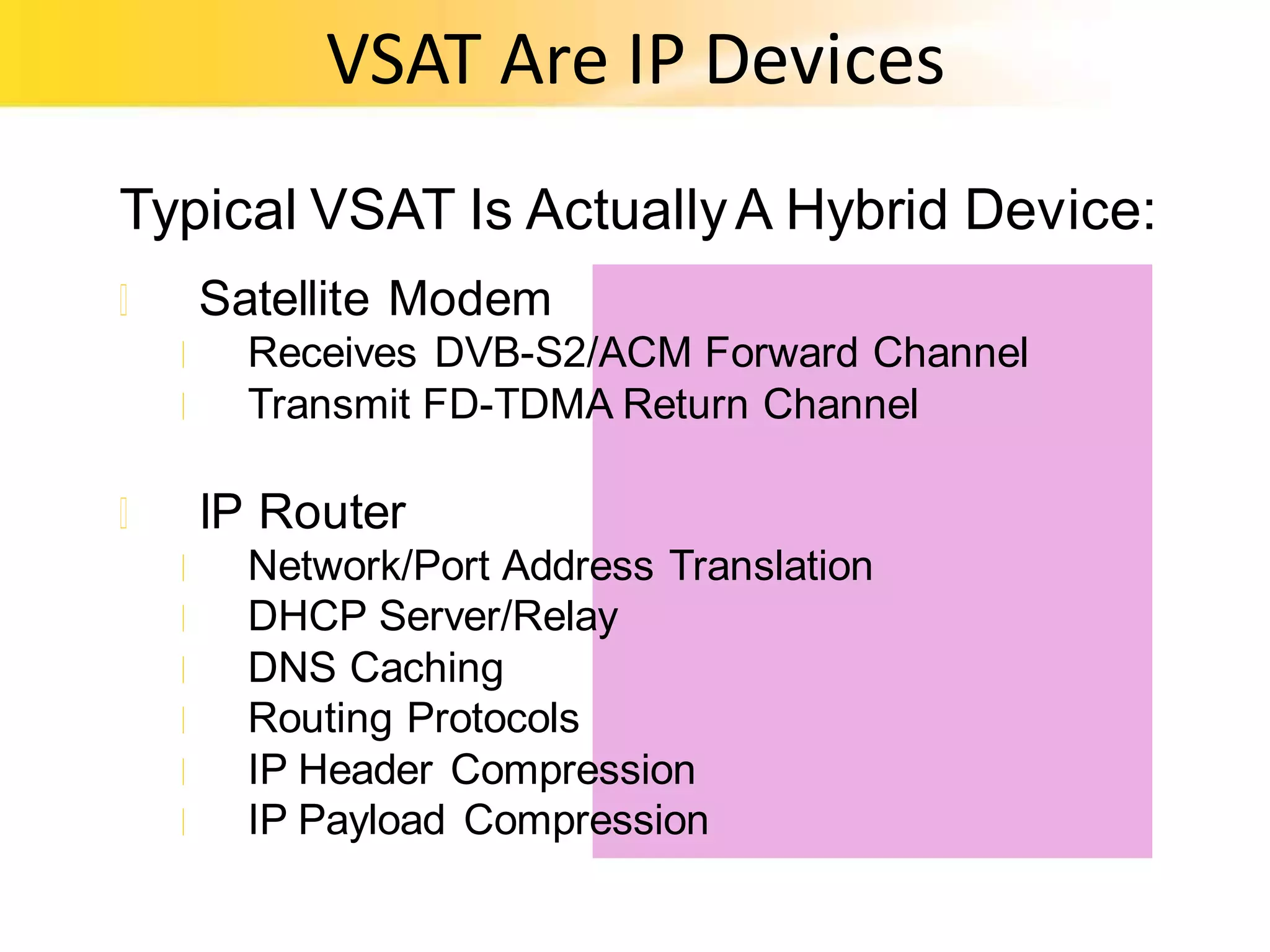 VSAT Are IP Devices

Typical VSAT Is Actually A Hybrid Device:

Satellite Modem

Receives DVB-S2/ACM Forward Channel

Transmit FD-TDMA Return Channel

IP Router

Network/Port Address Translation

DHCP Server/Relay

DNS Caching

Routing Protocols

IP Header Compression

IP Payload Compression